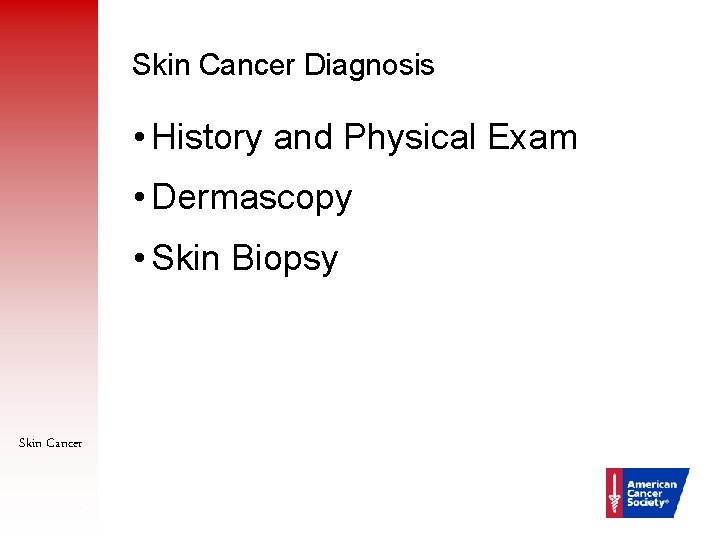 Skin Cancer Diagnosis

• History and Physical Exam
• Dermascopy
• Skin Biopsy

Skin Cancer

American Cancer Society®